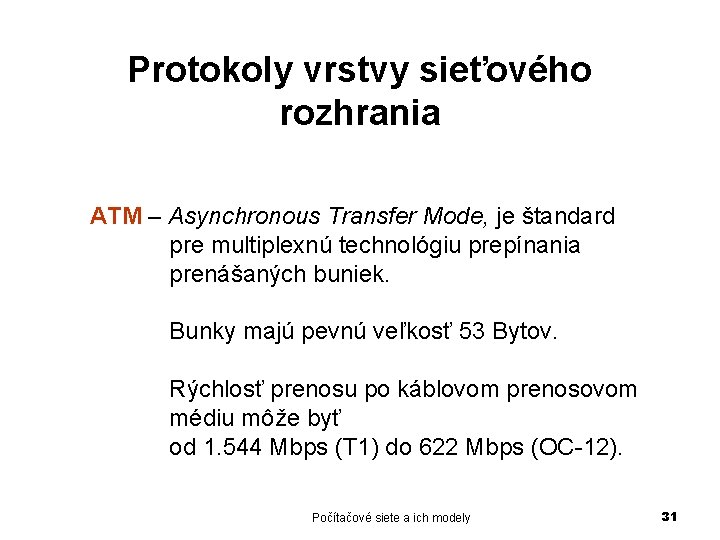 Protokoly vrstvy sieťového rozhrania

ATM – Asynchronous Transfer Mode, je štandard pre multiplexnú technológiu prepínania prenášaných buniek.

Bunky majú pevnú veľkosť 53 Bytov.

Rýchlosť prenosu po káblovom prenosovom médiu môže byť
od 1.544 Mbps (T1) do 622 Mbps (OC-12).

Počítačové siete a ich modely

31